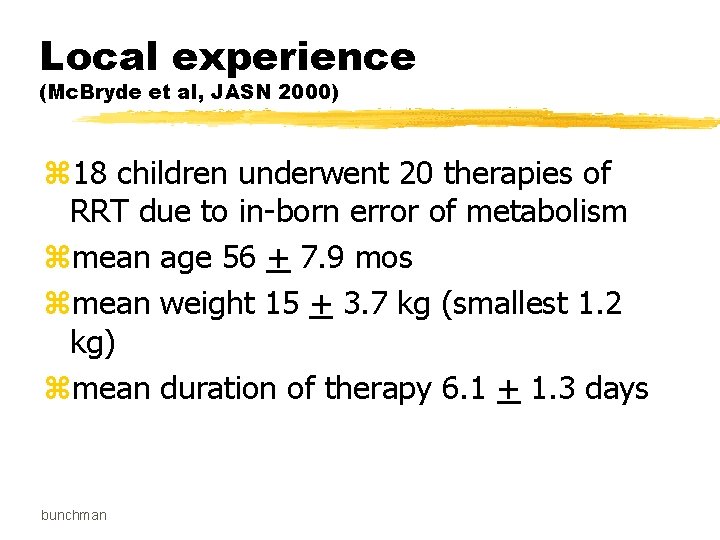 Local experience
(McBryde et al, JASN 2000)

⌘18 children underwent 20 therapies of RRT due to in-born error of metabolism

⌘mean age 56 $\pm$ 7.9 mos

⌘mean weight 15 $\pm$ 3.7 kg (smallest 1.2 kg)

⌘mean duration of therapy 6.1 $\pm$ 1.3 days

bunchman